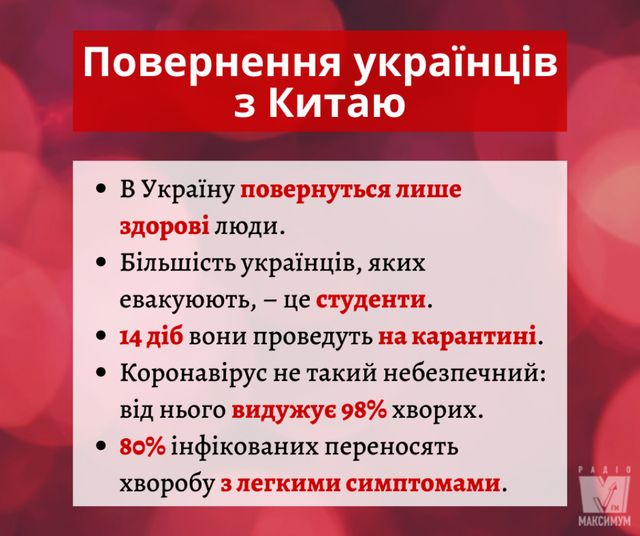 Повернення українців з Китаю

• В Україну повернуться лише здорові люди.
• Більшість українців, яких евакуюють, – це студенти.
• 14 діб вони проведуть на карантині.
• Коронавірус не такий небезпечний: від нього видужує 98% хворих.
• 80% інфікованих переносять хворобу з легкими симптомами.

РАДІО
FM
МАКСИМУМ